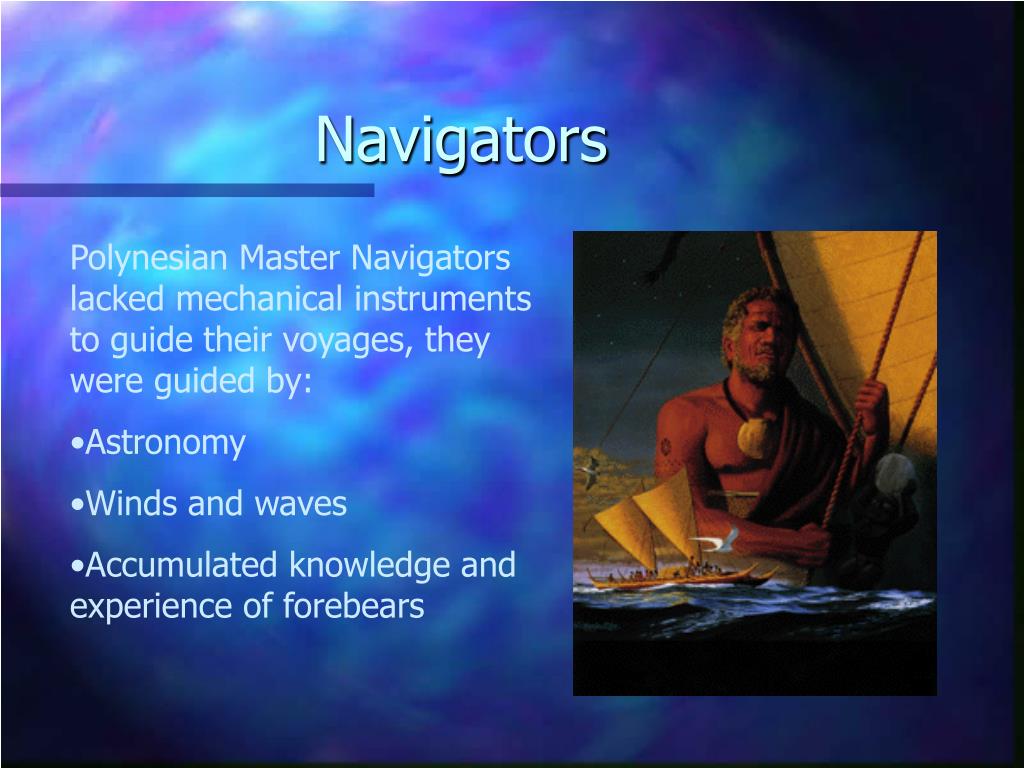 Navigators

Polynesian Master Navigators lacked mechanical instruments to guide their voyages, they were guided by:

•Astronomy

•Winds and waves

•Accumulated knowledge and experience of forebears